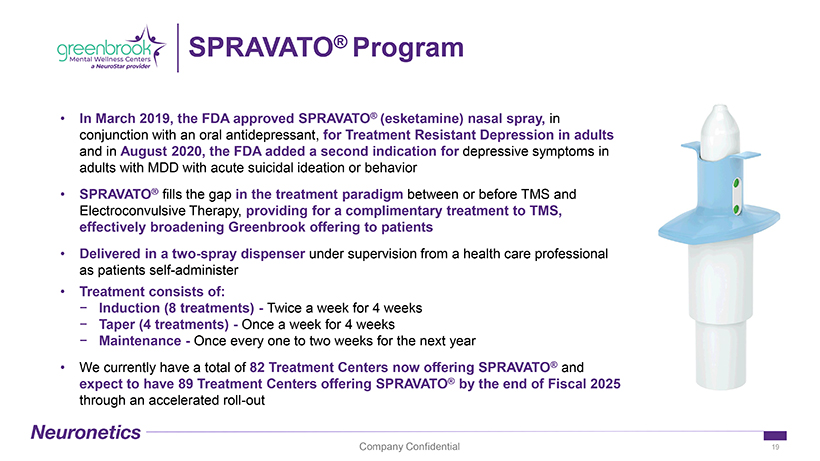 greenbrook
Mental Wellness Centers
a NeuroStar provider

SPRAVATO® Program

• In March 2019, the FDA approved SPRAVATO® (esketamine) nasal spray, in conjunction with an oral antidepressant, for Treatment Resistant Depression in adults and in August 2020, the FDA added a second indication for depressive symptoms in adults with MDD with acute suicidal ideation or behavior

• SPRAVATO® fills the gap in the treatment paradigm between or before TMS and Electroconvulsive Therapy, providing for a complimentary treatment to TMS, effectively broadening Greenbrook offering to patients

• Delivered in a two-spray dispenser under supervision from a health care professional as patients self-administer

• Treatment consists of:
− Induction (8 treatments) - Twice a week for 4 weeks
− Taper (4 treatments) - Once a week for 4 weeks
− Maintenance - Once every one to two weeks for the next year

• We currently have a total of 82 Treatment Centers now offering SPRAVATO® and expect to have 89 Treatment Centers offering SPRAVATO® by the end of Fiscal 2025 through an accelerated roll-out

Neuronetics

Company Confidential

19